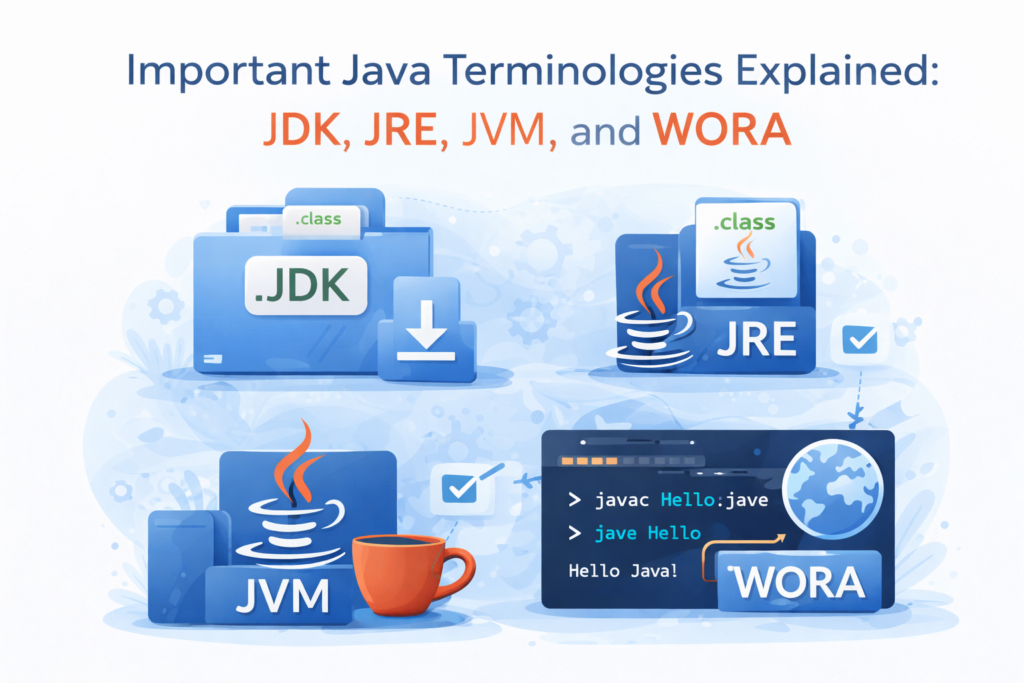 Important Java Terminologies Explained:
JDK, JRE, JVM, and WORA

.class
.JDK

.class
JRE

JVM

> javac Hello:jave
> jave Hello
Hello Java!
WORA